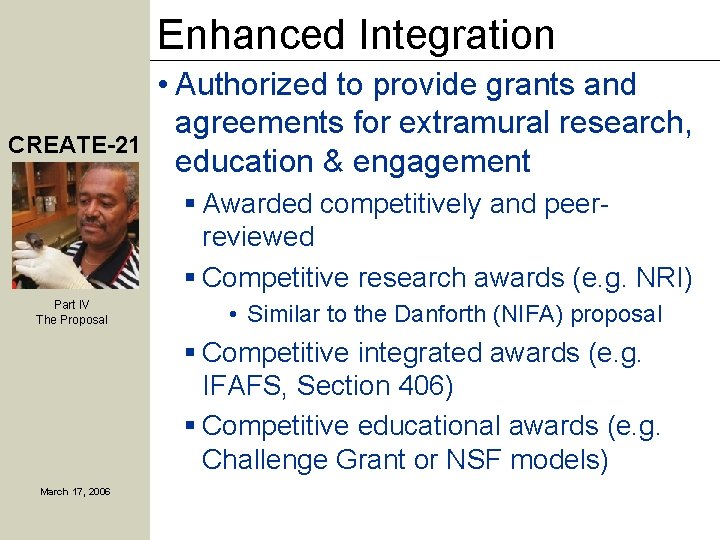 CREATE-21

Part IV
The Proposal

March 17, 2006

Enhanced Integration

• Authorized to provide grants and agreements for extramural research, education & engagement
  ▪ Awarded competitively and peer-reviewed
  ▪ Competitive research awards (e.g. NRI)
    • Similar to the Danforth (NIFA) proposal
  ▪ Competitive integrated awards (e.g. IFAFS, Section 406)
  ▪ Competitive educational awards (e.g. Challenge Grant or NSF models)